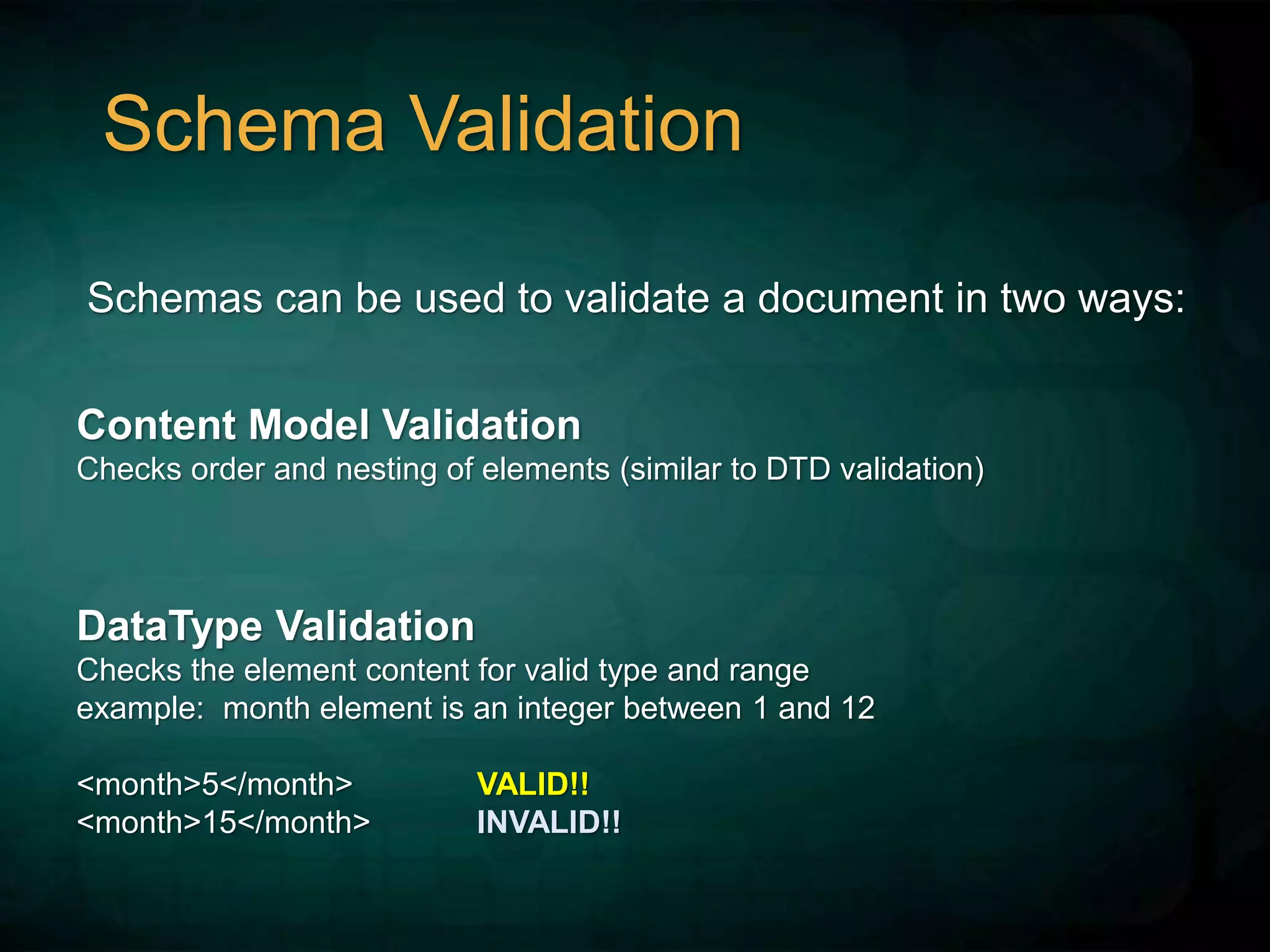 Schema Validation

Schemas can be used to validate a document in two ways:

Content Model Validation
Checks order and nesting of elements (similar to DTD validation)

DataType Validation
Checks the element content for valid type and range
example: month element is an integer between 1 and 12

<month>5</month> VALID!!
<month>15</month> INVALID!!